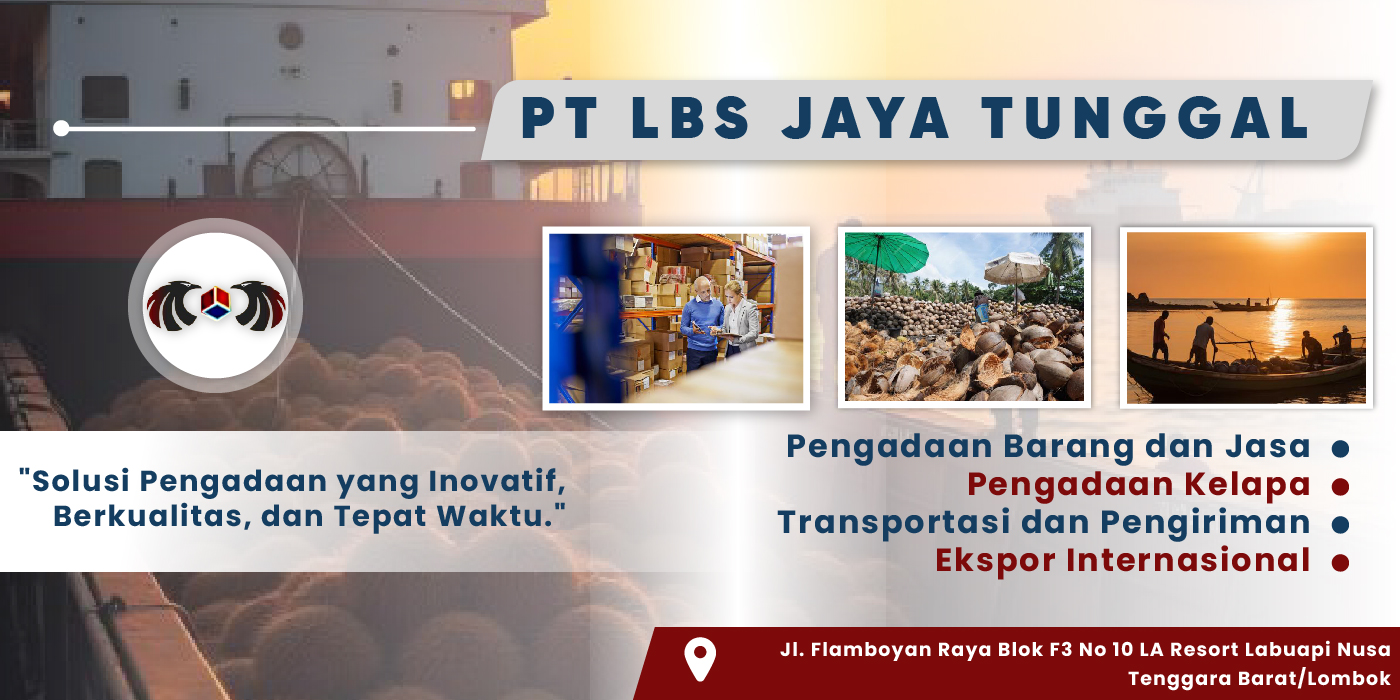 PT LBS JAYA TUNGGAL

"Solusi Pengadaan yang Inovatif, Berkualitas, dan Tepat Waktu."

Pengadaan Barang dan Jasa
Pengadaan Kelapa
Transportasi dan Pengiriman
Ekspor Internasional

Jl. Flamboyan Raya Blok F3 No 10 LA Resort Labuapi Nusa Tenggara Barat/Lombok